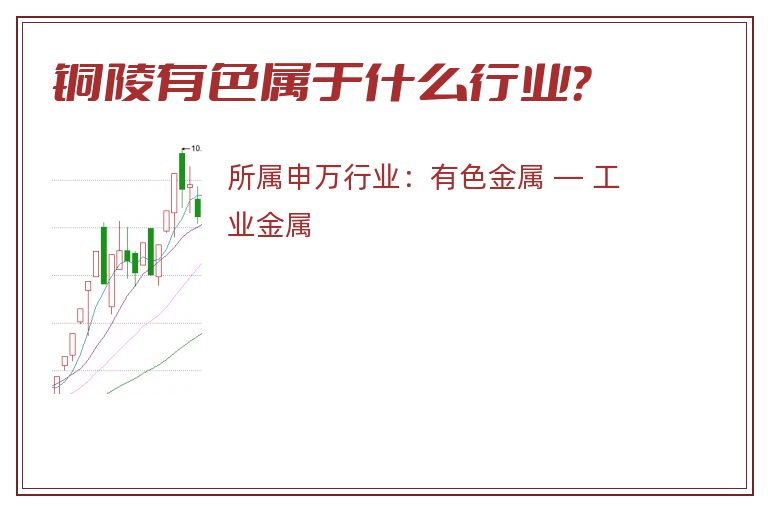 铜陵有色属于什么行业?

10.

所属申万行业：有色金属 — 工业金属